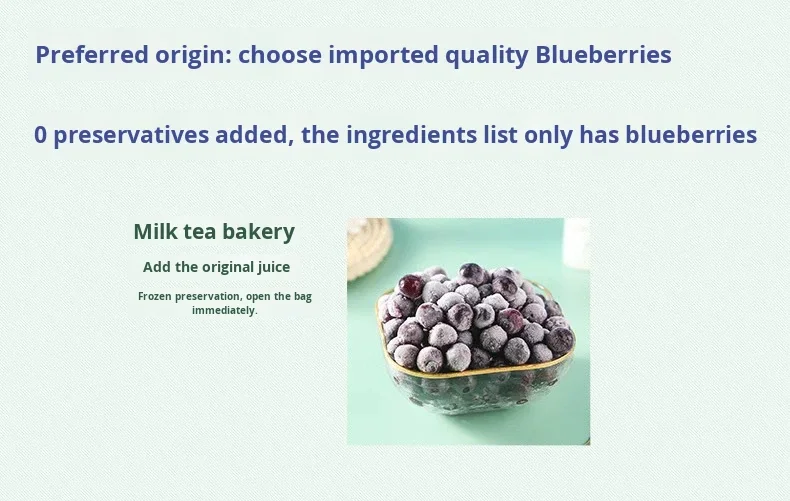 Preferred origin: choose imported quality Blueberries

0 preservatives added, the ingredients list only has blueberries

Milk tea bakery

Add the original juice

Frozen preservation, open the bag immediately.